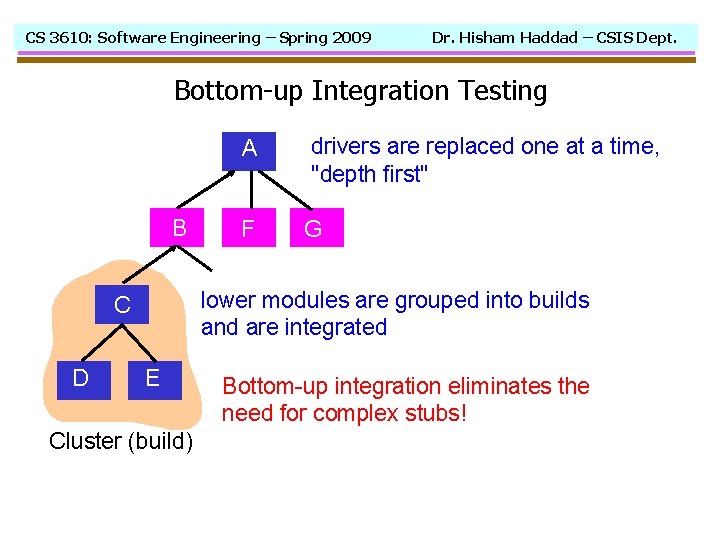 CS 3610: Software Engineering – Spring 2009 Dr. Hisham Haddad – CSIS Dept.

Bottom-up Integration Testing

A

drivers are replaced one at a time, "depth first"

B F G

C

lower modules are grouped into builds and are integrated

D E

Bottom-up integration eliminates the need for complex stubs!

Cluster (build)